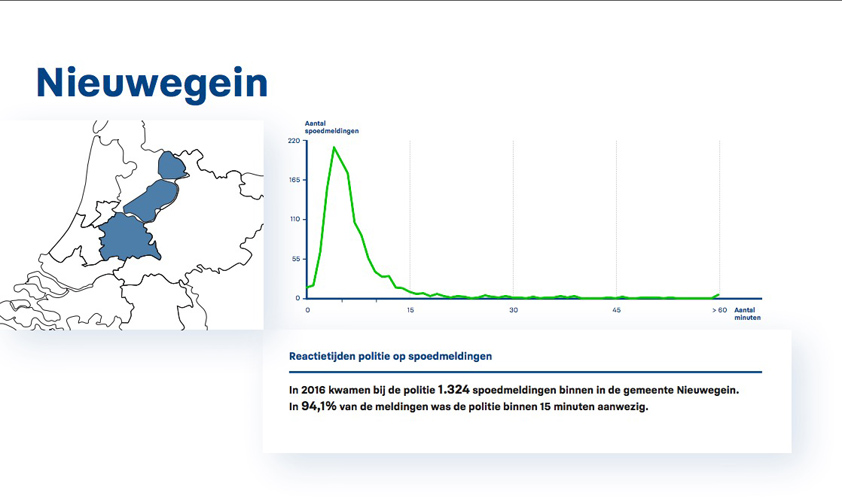 Nieuwegein

Aantal spoedmeldingen

220
165
110
55
0

0
15
30
45
> 60
Aantal minuten

Reactietijden politie op spoedmeldingen

In 2016 kwamen bij de politie 1.324 spoedmeldingen binnen in de gemeente Nieuwegein.
In 94,1% van de meldingen was de politie binnen 15 minuten aanwezig.